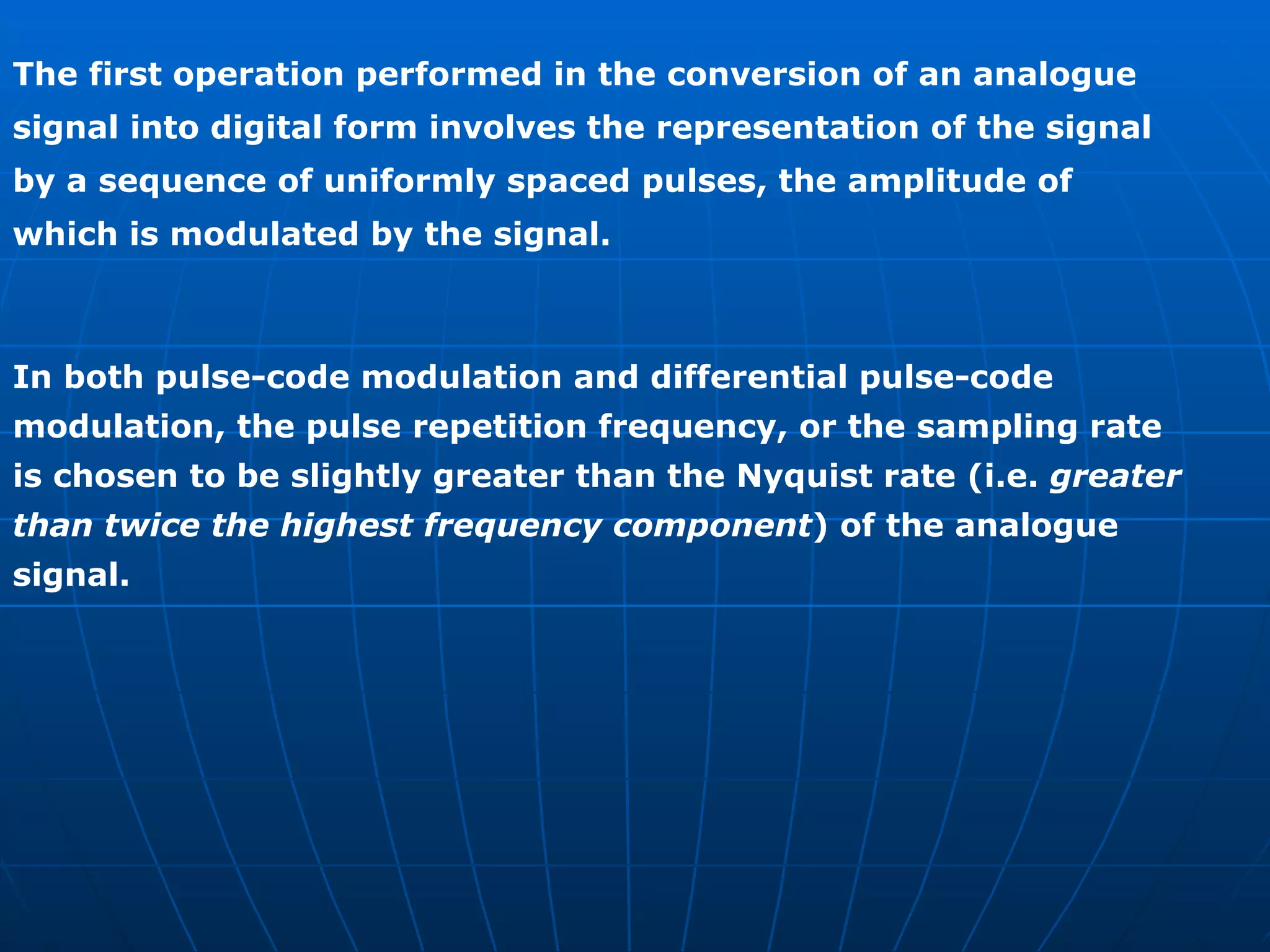 The first operation performed in the conversion of an analogue signal into digital form involves the representation of the signal by a sequence of uniformly spaced pulses, the amplitude of which is modulated by the signal.

In both pulse-code modulation and differential pulse-code modulation, the pulse repetition frequency, or the sampling rate is chosen to be slightly greater than the Nyquist rate (i.e. greater than twice the highest frequency component) of the analogue signal.